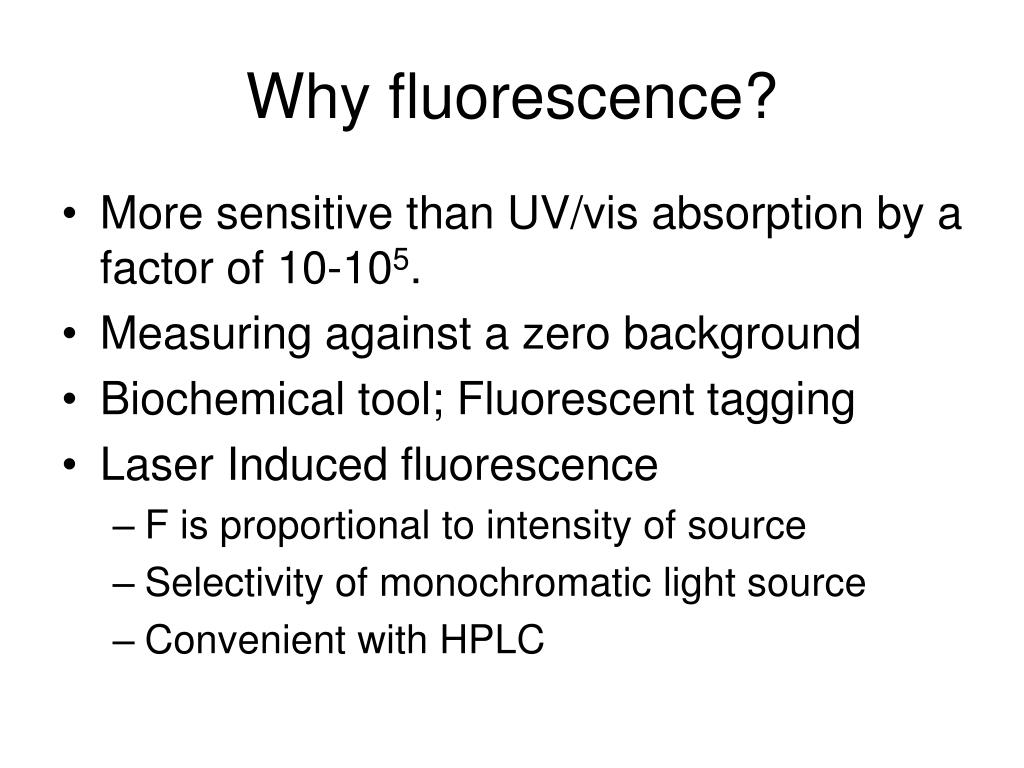 Why fluorescence?

• More sensitive than UV/vis absorption by a factor of 10-$10^5$.
• Measuring against a zero background
• Biochemical tool; Fluorescent tagging
• Laser Induced fluorescence
– F is proportional to intensity of source
– Selectivity of monochromatic light source
– Convenient with HPLC